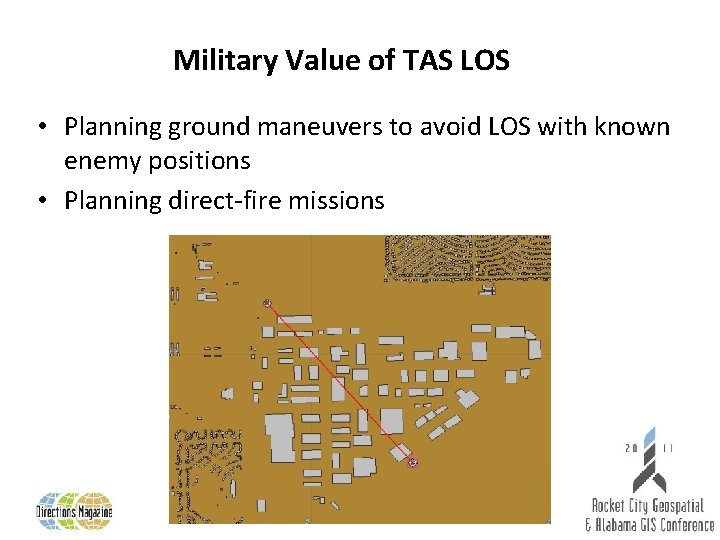 Military Value of TAS LOS

• Planning ground maneuvers to avoid LOS with known enemy positions
• Planning direct-fire missions

Directions Magazine

20 11

Rocket City Geospatial & Alabama GIS Conference